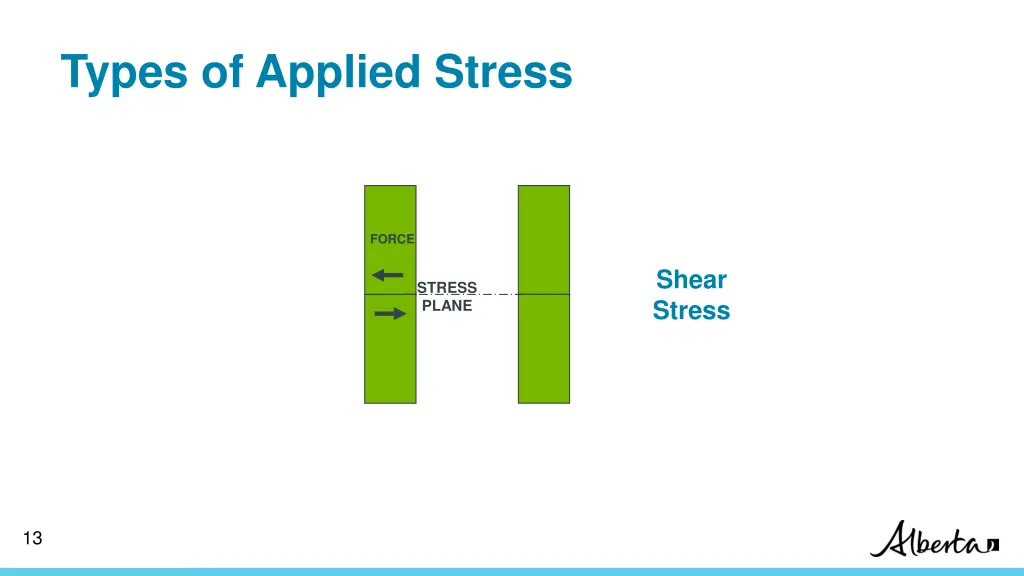 Types of Applied Stress

FORCE

STRESS PLANE

Shear Stress

13

Alberta